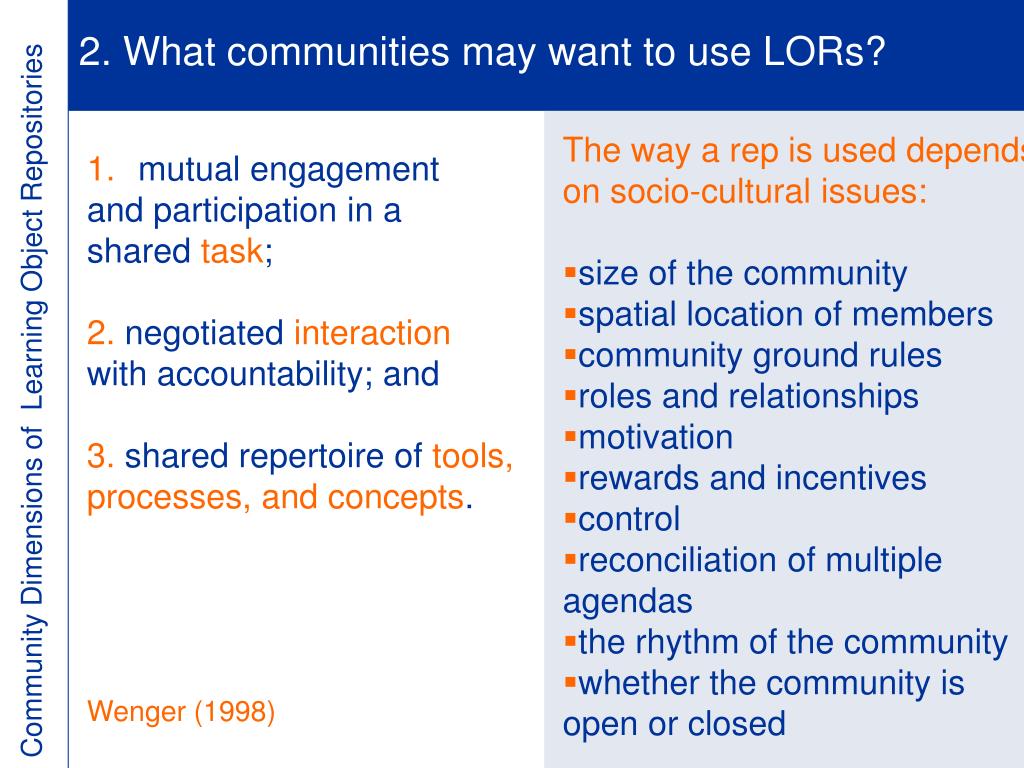 Community Dimensions of Learning Object Repositories

2. What communities may want to use LORs?

1. mutual engagement and participation in a shared task;

2. negotiated interaction with accountability; and

3. shared repertoire of tools, processes, and concepts.

Wenger (1998)

The way a rep is used depends on socio-cultural issues:

▪size of the community
▪spatial location of members
▪community ground rules
▪roles and relationships
▪motivation
▪rewards and incentives
▪control
▪reconciliation of multiple agendas
▪the rhythm of the community
▪whether the community is open or closed